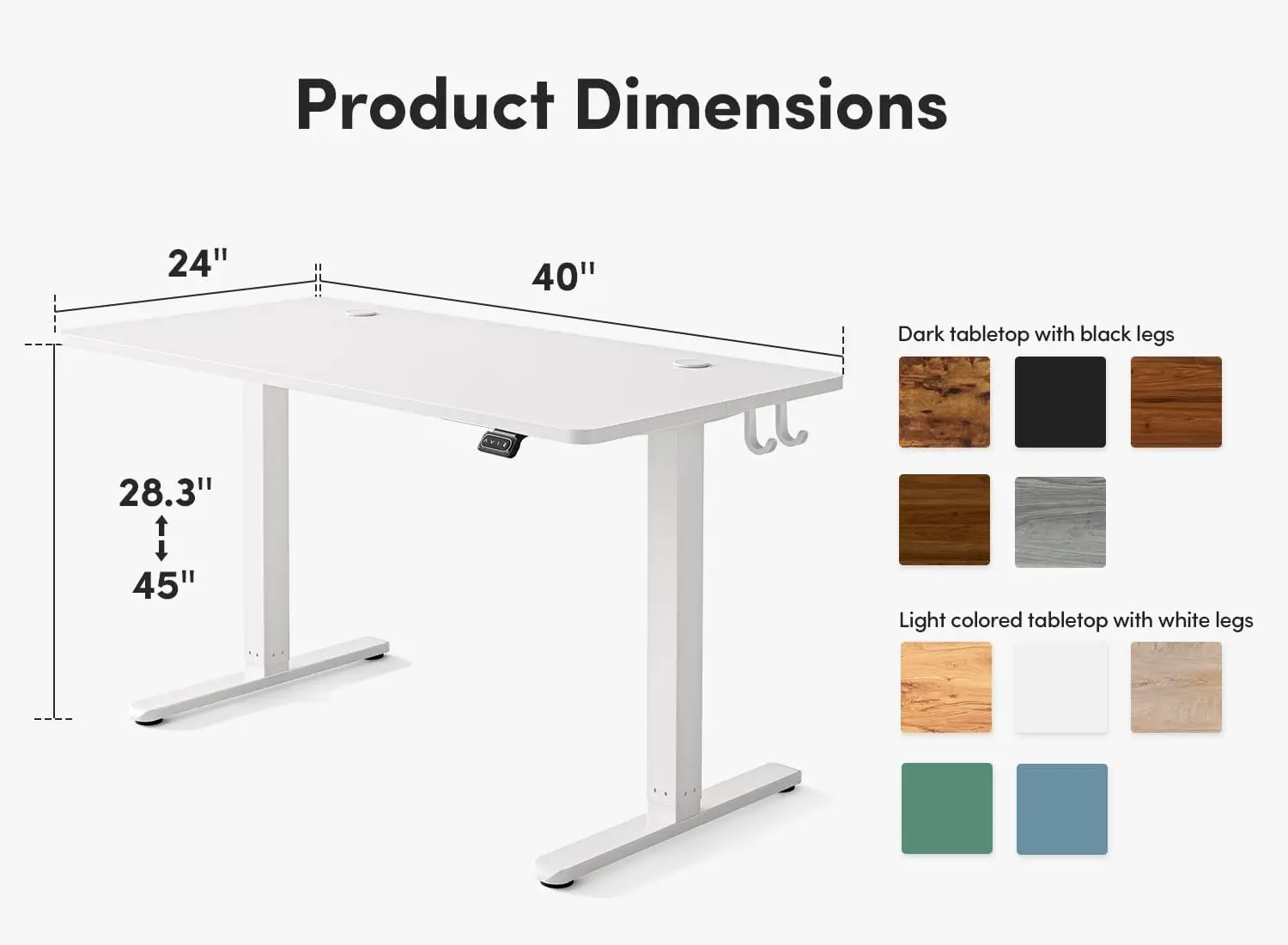 Product Dimensions

24"

40"

28.3"

45"

Dark tabletop with black legs

Light colored tabletop with white legs